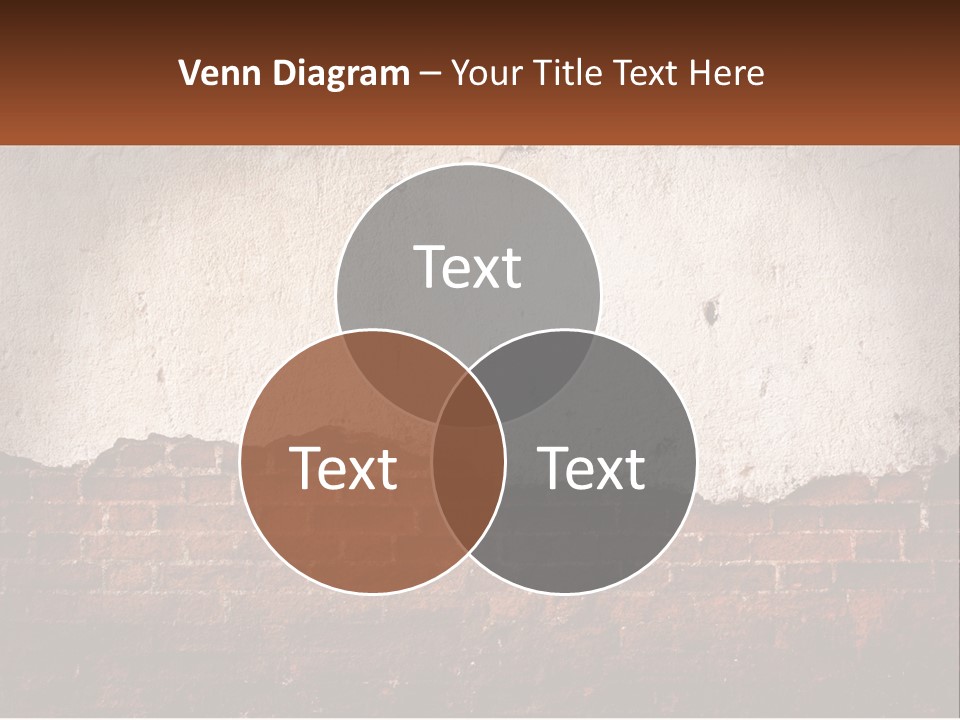 Venn Diagram – Your Title Text Here

Text

Text

Text